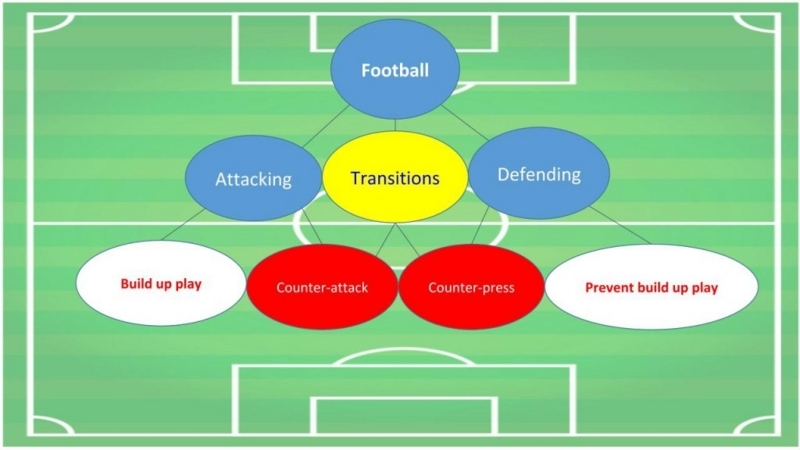 Football

Attacking

Transitions

Defending

Build up play

Counter-attack

Counter-press

Prevent build up play